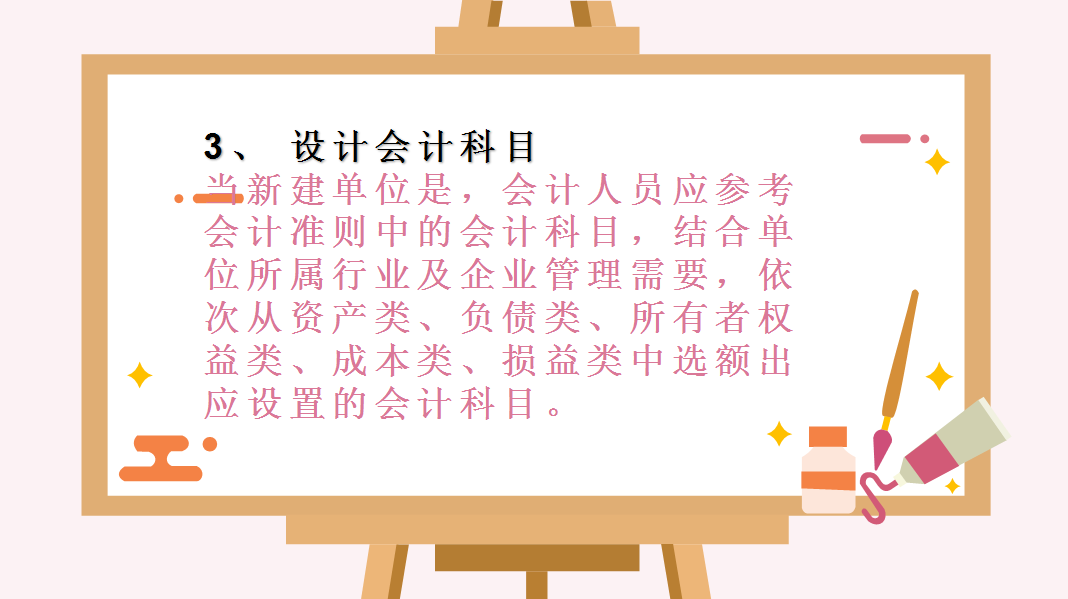 3、 设计会计科目

当新建单位是，会计人员应参考会计准则中的会计科目，结合单位所属行业及企业管理需要，依次从资产类、负债类、所有者权益类、成本类、损益类中选额出应设置的会计科目。